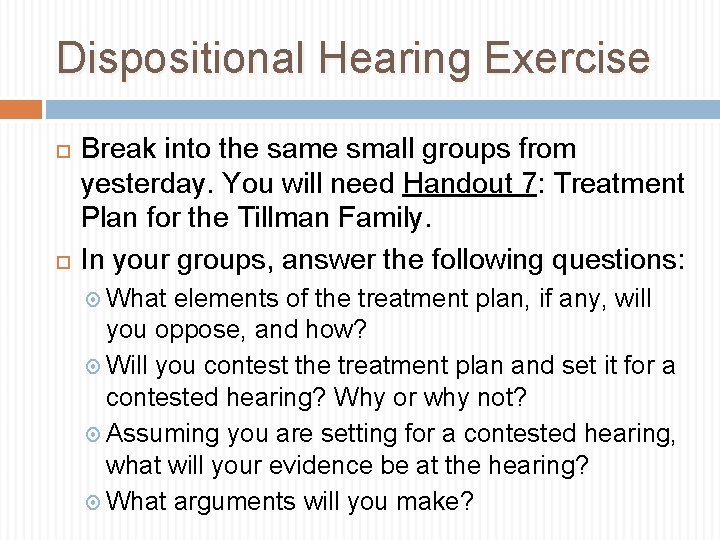 Dispositional Hearing Exercise

Break into the same small groups from yesterday. You will need Handout 7: Treatment Plan for the Tillman Family.

In your groups, answer the following questions:

What elements of the treatment plan, if any, will you oppose, and how?

Will you contest the treatment plan and set it for a contested hearing? Why or why not?

Assuming you are setting for a contested hearing, what will your evidence be at the hearing?

What arguments will you make?